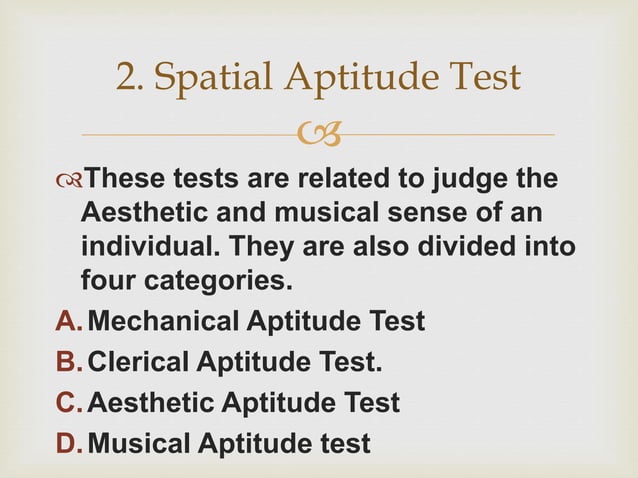 2. Spatial Aptitude Test

These tests are related to judge the Aesthetic and musical sense of an individual. They are also divided into four categories.

A. Mechanical Aptitude Test
B. Clerical Aptitude Test.
C. Aesthetic Aptitude Test
D. Musical Aptitude test